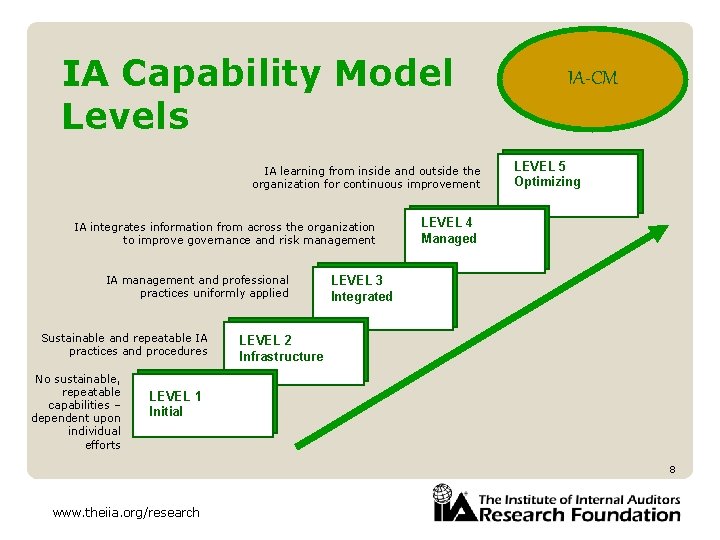 IA Capability Model Levels

IA-CM

IA learning from inside and outside the organization for continuous improvement

LEVEL 5
Optimizing

IA integrates information from across the organization to improve governance and risk management

LEVEL 4
Managed

IA management and professional practices uniformly applied

LEVEL 3
Integrated

Sustainable and repeatable IA practices and procedures

LEVEL 2
Infrastructure

No sustainable, repeatable capabilities – dependent upon individual efforts

LEVEL 1
Initial

8

www.theiia.org/research

IIA The Institute of Internal Auditors Research Foundation